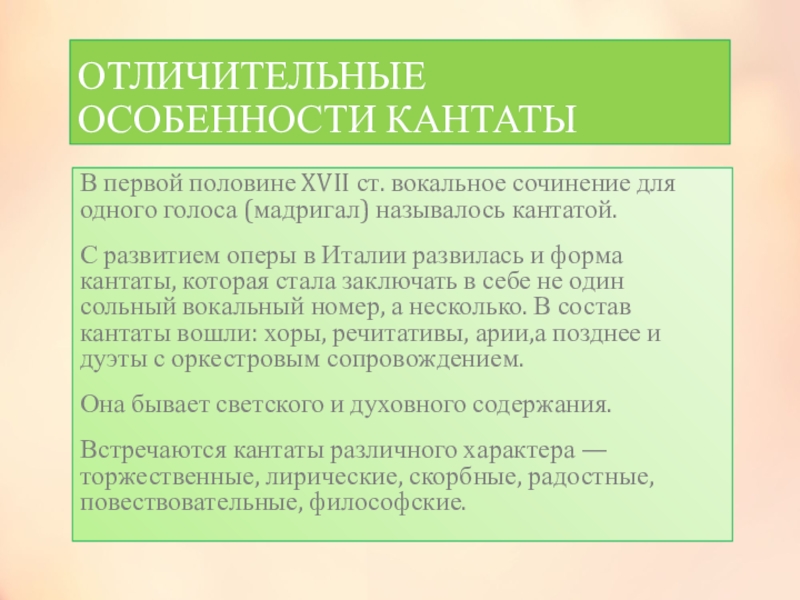 ОТЛИЧИТЕЛЬНЫЕ ОСОБЕННОСТИ КАНТАТЫ

В первой половине XVII ст. вокальное сочинение для одного голоса (мадригал) называлось кантатой.

С развитием оперы в Италии развилась и форма кантаты, которая стала заключать в себе не один сольный вокальный номер, а несколько. В состав кантаты вошли: хоры, речитативы, арии,а позднее и дуэты с оркестровым сопровождением.

Она бывает светского и духовного содержания.

Встречаются кантаты различного характера — торжественные, лирические, скорбные, радостные, повествовательные, философские.